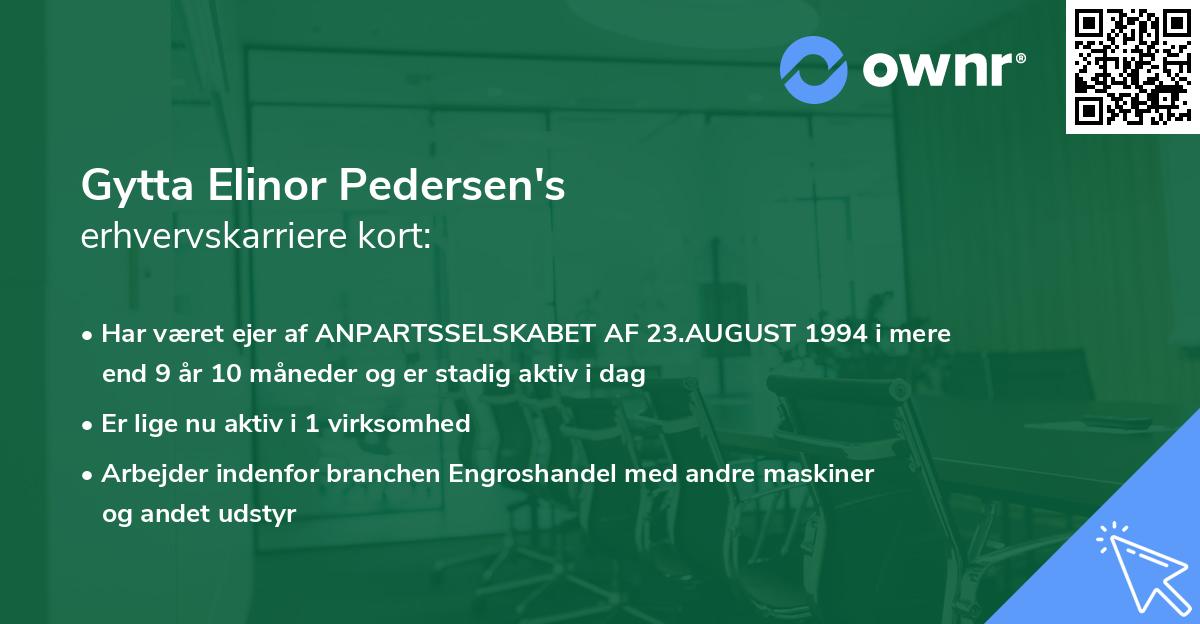 ownr®

Gytta Elinor Pedersen's
erhvervskarriere kort:

• Har været ejer af ANPARTSSELSKABET AF 23.AUGUST 1994 i mere end 9 år 10 måneder og er stadig aktiv i dag

• Er lige nu aktiv i 1 virksomhed

• Arbejder indenfor branchen Engroshandel med andre maskiner og andet udstyr